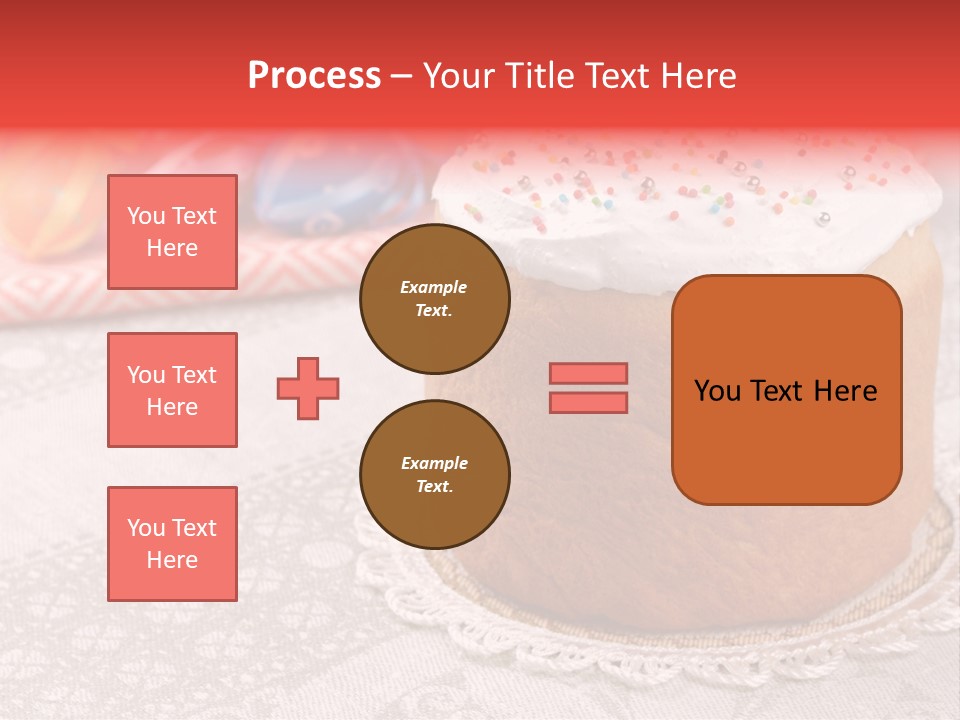 Process – Your Title Text Here

You Text Here

You Text Here

You Text Here

Example Text.

Example Text.

You Text Here